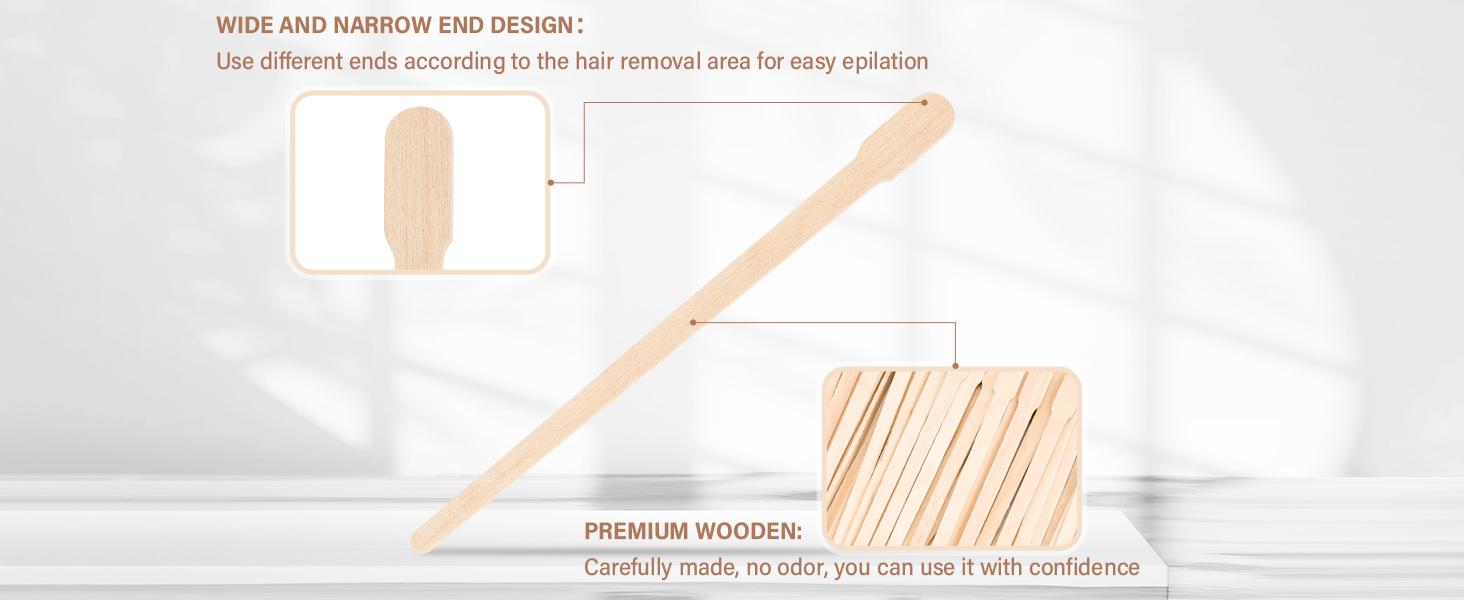 WIDE AND NARROW END DESIGN：

Use different ends according to the hair removal area for easy epilation

PREMIUM WOODEN:

Carefully made, no odor, you can use it with confidence